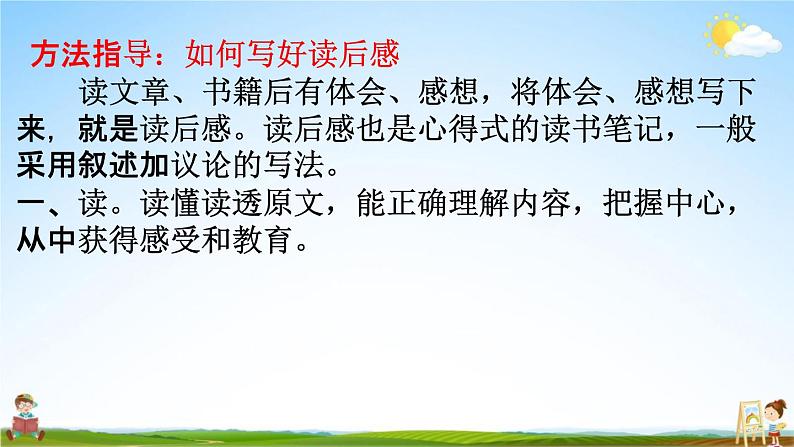 方法指导：如何写好读后感

读文章、书籍后有体会、感想，将体会、感想写下来，就是读后感。读后感也是心得式的读书笔记，一般采用叙述加议论的写法。

一、读。读懂读透原文，能正确理解内容，把握中心，从中获得感受和教育。